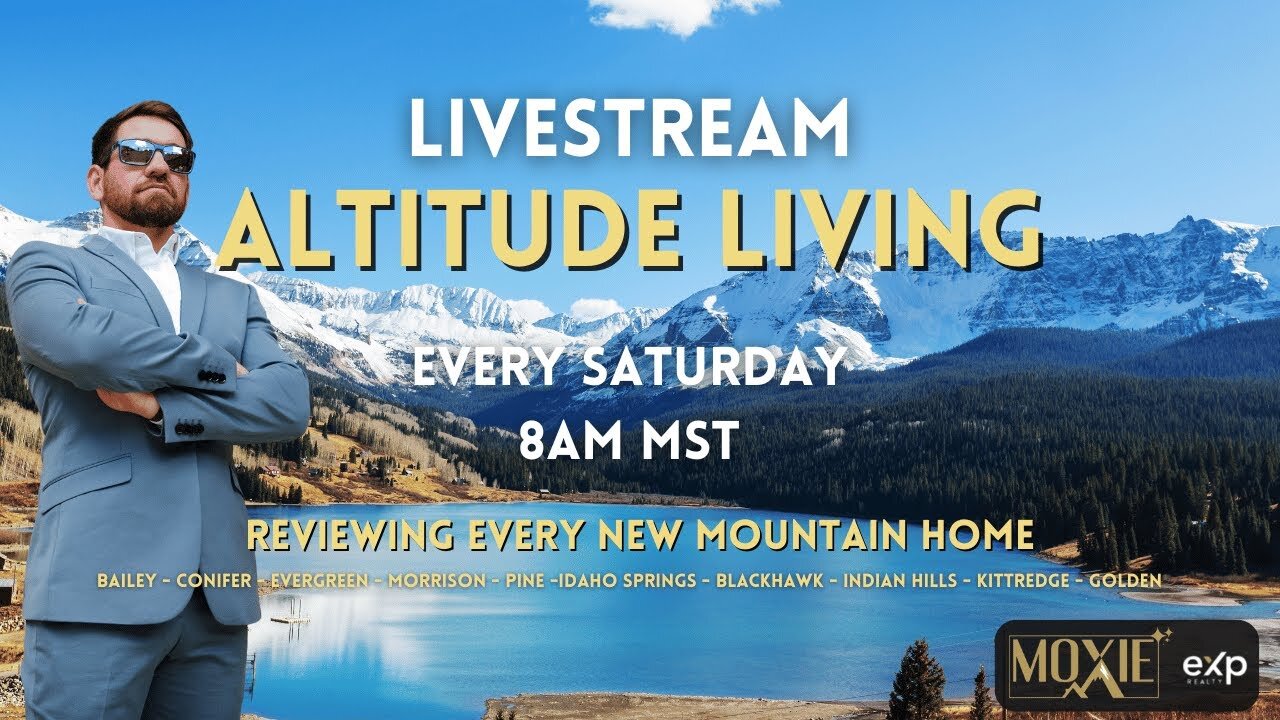 LIVESTREAM
ALTITUDE LIVING

EVERY SATURDAY
8AM MST

REVIEWING EVERY NEW MOUNTAIN HOME
BAILEY - CONIFER - EVERGREEN - MORRISON - PINE -IDAHO SPRINGS - BLACKHAWK - INDIAN HILLS - KITTREDGE - GOLDEN

MOXIE
eXp REALTY